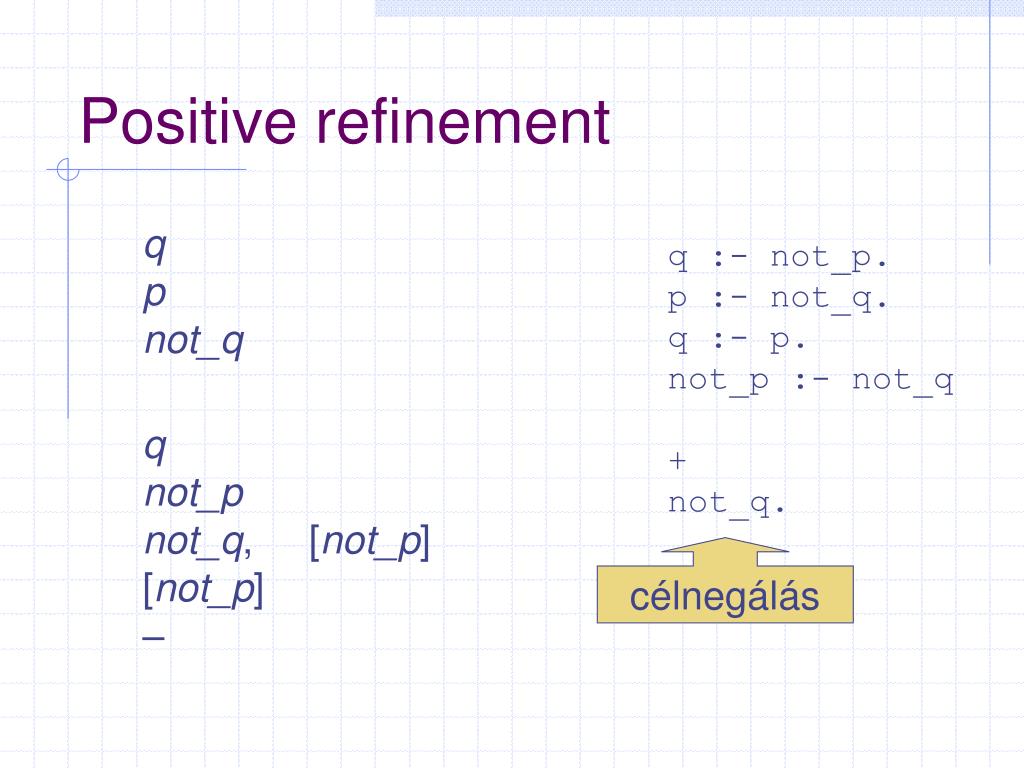 Positive refinement

q
p
not_q

q
not_p
not_q, [not_p]
[not_p]
–

q :- not_p.
p :- not_q.
q :- p.
not_p :- not_q

+
not_q.

célnegálás